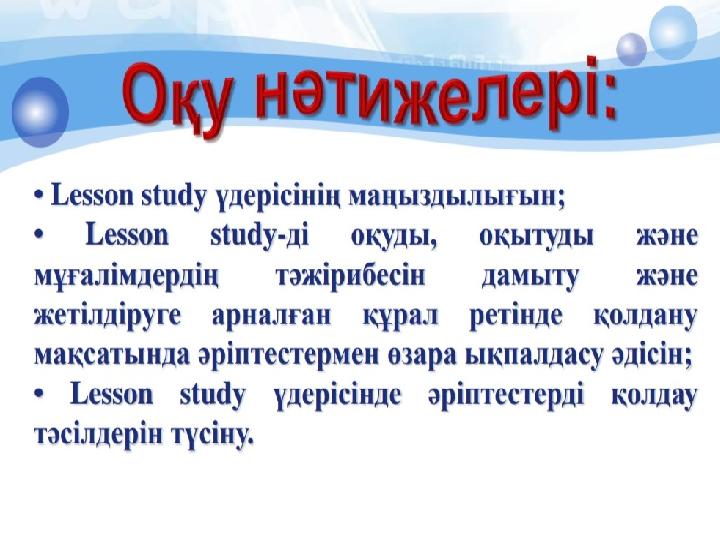 Оқу нәтижелері:

• Lesson study үдерісінің маңыздылығын;
• Lesson study-ді оқуды, оқытуды және мұғалімдердің тәжірибесін дамыту және жетілдіруге арналған құрал ретінде қолдану мақсатында әріптестермен өзара ықпалдасу әдісін;
• Lesson study үдерісінде әріптестерді қолдау тәсілдерін түсіну.